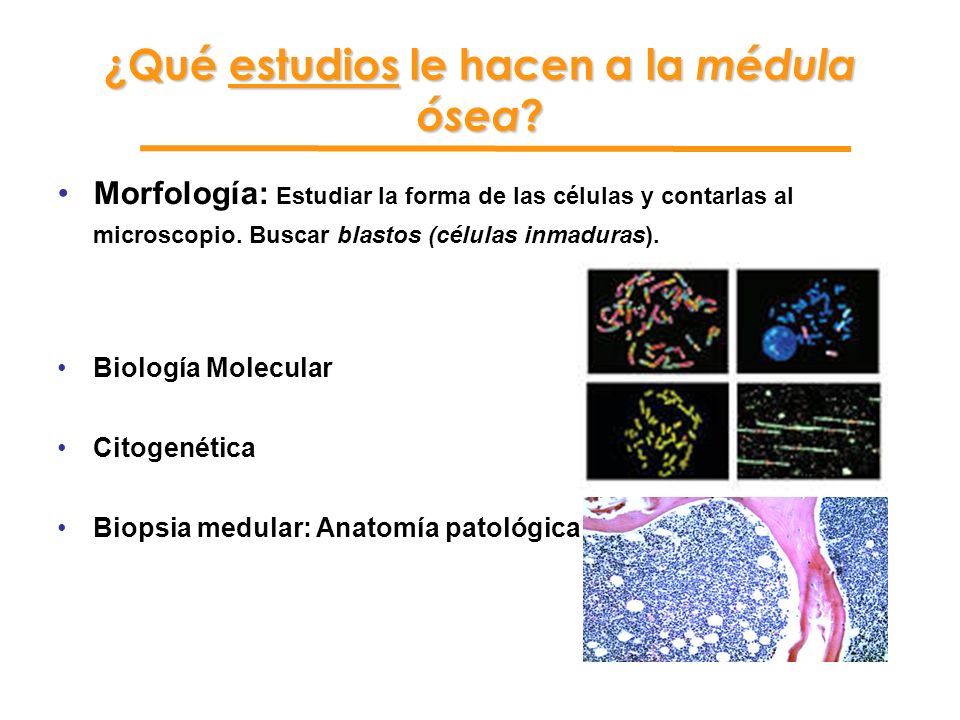 ¿Qué estudios le hacen a la médula ósea?

• Morfología: Estudiar la forma de las células y contarlas al microscopio. Buscar blastos (células inmaduras).

• Biología Molecular

• Citogenética

• Biopsia medular: Anatomía patológica